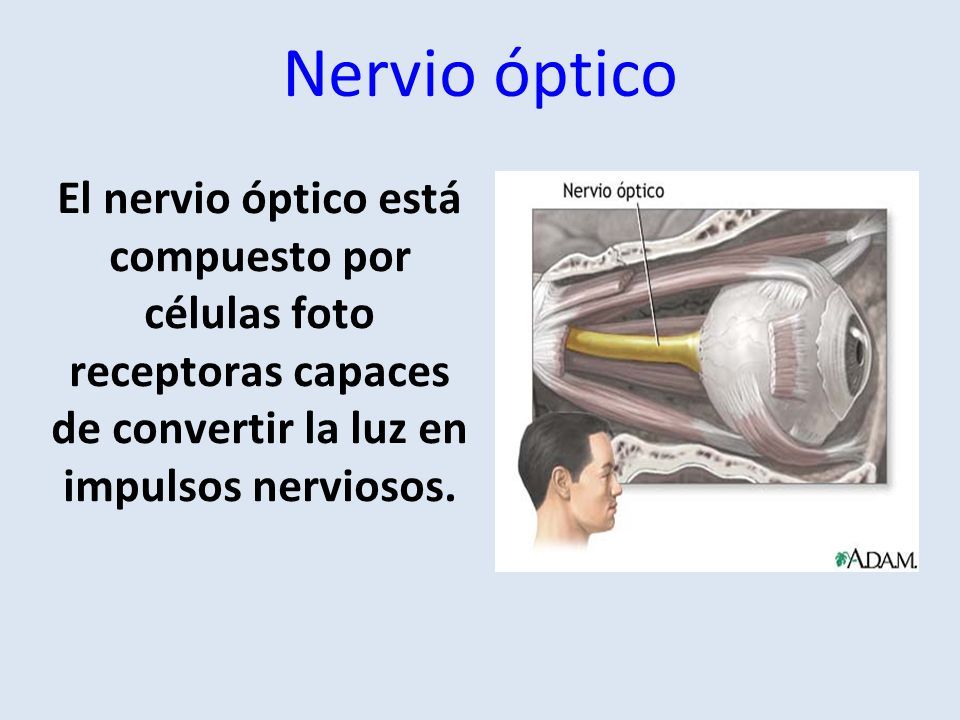 Nervio óptico

El nervio óptico está compuesto por células foto receptoras capaces de convertir la luz en impulsos nerviosos.

Nervio óptico

A.D.A.M.